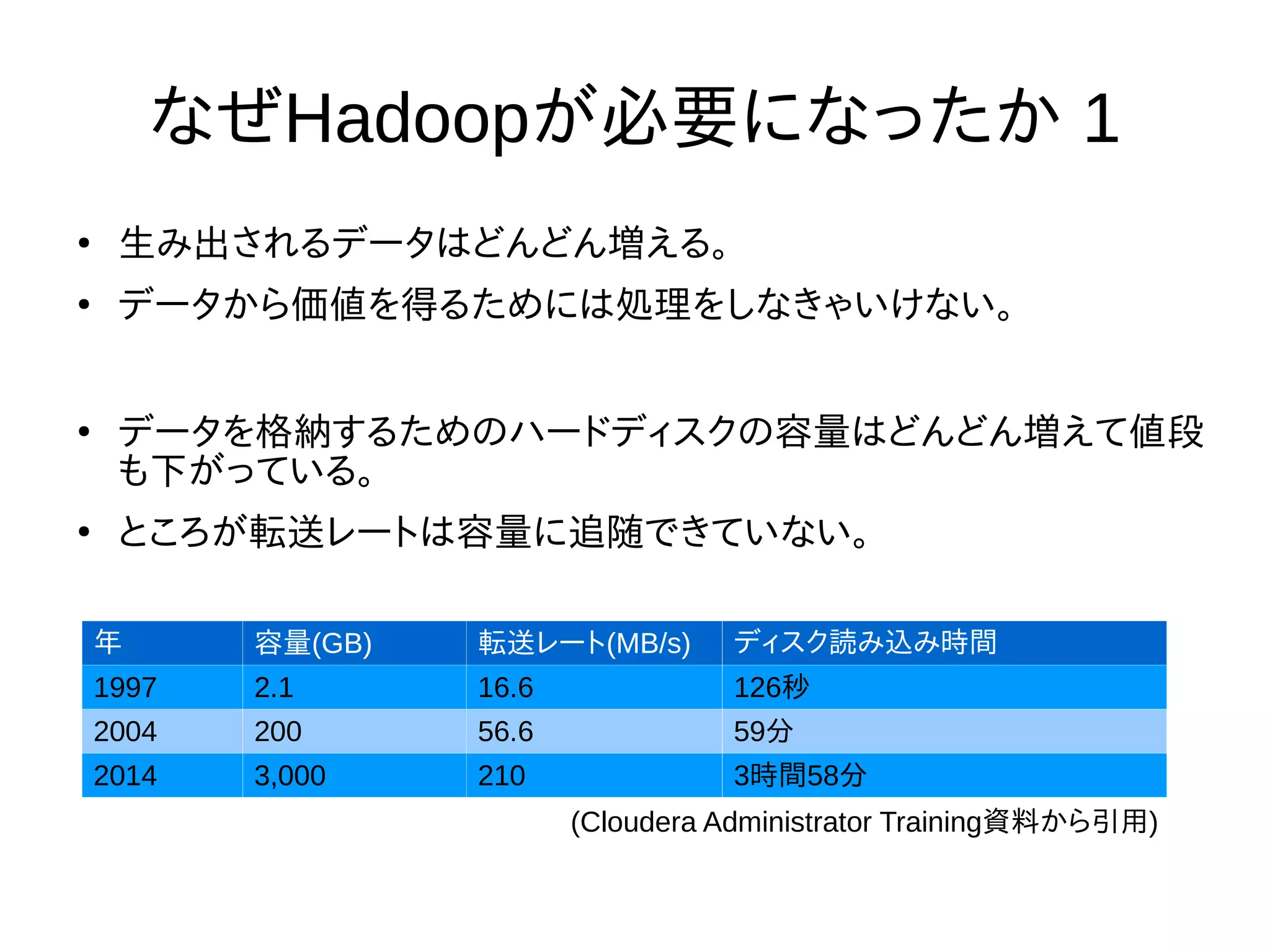 なぜHadoopが必要になったか 1

• 生み出されるデータはどんどん増える。
• データから価値を得るためには処理をしなきゃいけない。

• データを格納するためのハードディスクの容量はどんどん増えて値段も下がっている。
• ところが転送レートは容量に追随できていない。

| 年 | 容量(GB) | 転送レート(MB/s) | ディスク読み込み時間 |
|---|---|---|---|
| 1997 | 2.1 | 16.6 | 126秒 |
| 2004 | 200 | 56.6 | 59分 |
| 2014 | 3,000 | 210 | 3時間58分 |

(Cloudera Administrator Training資料から引用)